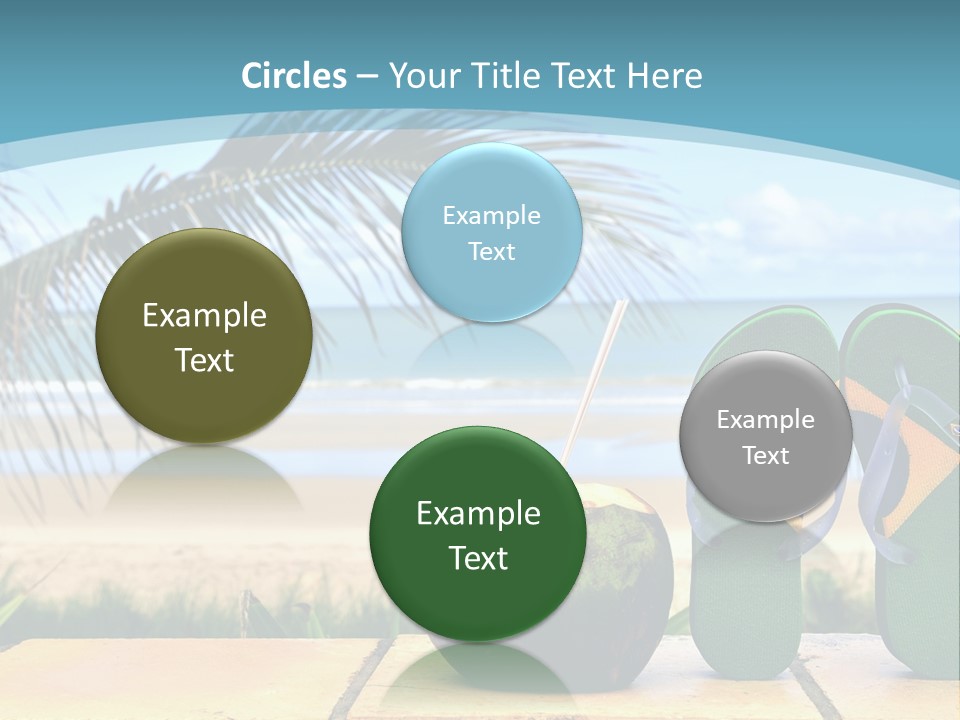 Circles – Your Title Text Here

Example Text

Example Text

Example Text

Example Text